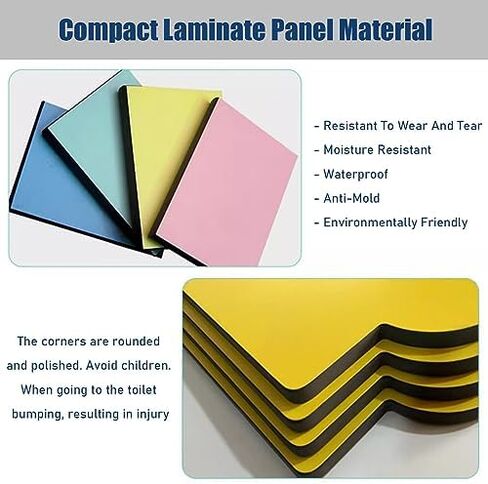 Compact Laminate Panel Material

- Resistant To Wear And Tear
- Moisture Resistant
- Waterproof
- Anti-Mold
- Environmentally Friendly

The corners are rounded and polished. Avoid children. When going to the toilet bumping, resulting in injury